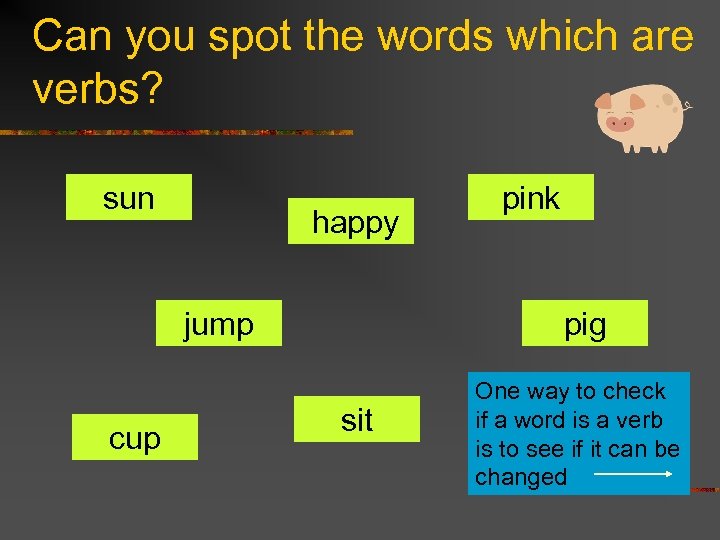 Can you spot the words which are verbs?

sun

happy

pink

jump

pig

cup

sit

One way to check if a word is a verb is to see if it can be changed